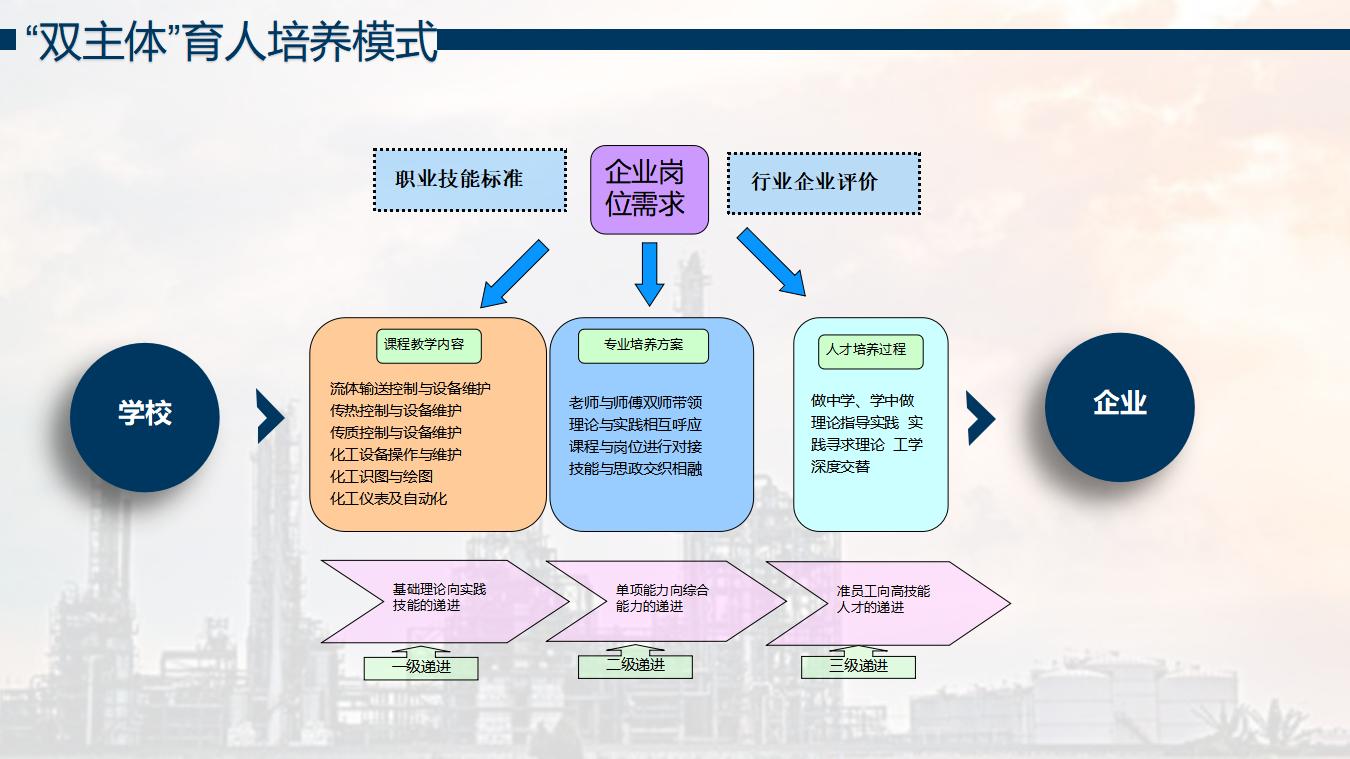 “双主体”育人培养模式

职业技能标准

企业岗位需求

行业企业评价

学校

课程教学内容

流体输送控制与设备维护
传热控制与设备维护
传质控制与设备维护
化工设备操作与维护
化工识图与绘图
化工仪表及自动化

专业培养方案

老师与师傅双师带领
理论与实践相互呼应
课程与岗位进行对接
技能与思政交织相融

人才培养过程

做中学、学中做
理论指导实践 实践寻求理论 工学深度交替

企业

基础理论向实践技能的递进

单项能力向综合能力的递进

准员工向高技能人才的递进

一级递进

二级递进

三级递进